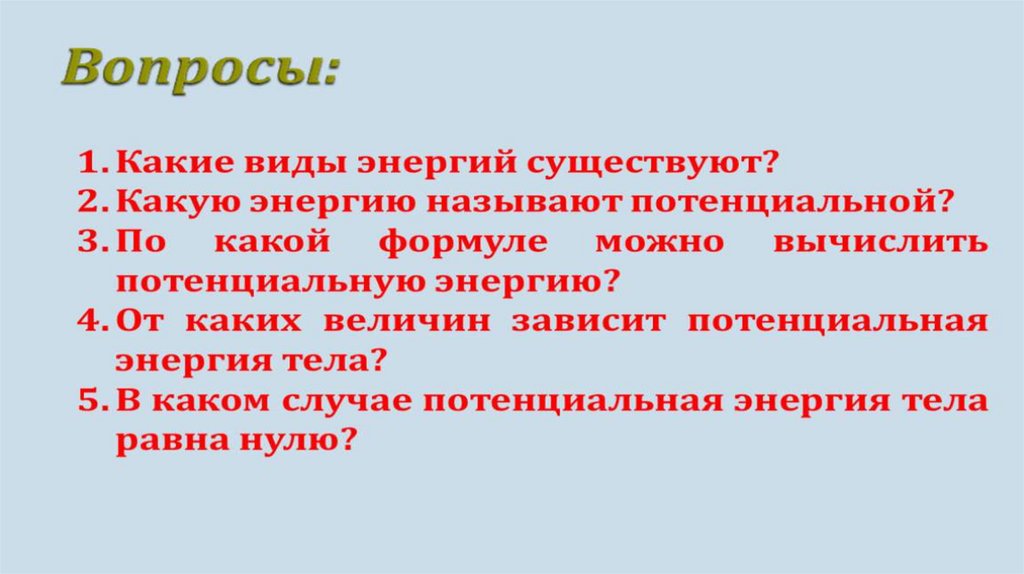 Вопросы:

1. Какие виды энергий существуют?
2. Какую энергию называют потенциальной?
3. По какой формуле можно вычислить потенциальную энергию?
4. От каких величин зависит потенциальная энергия тела?
5. В каком случае потенциальная энергия тела равна нулю?